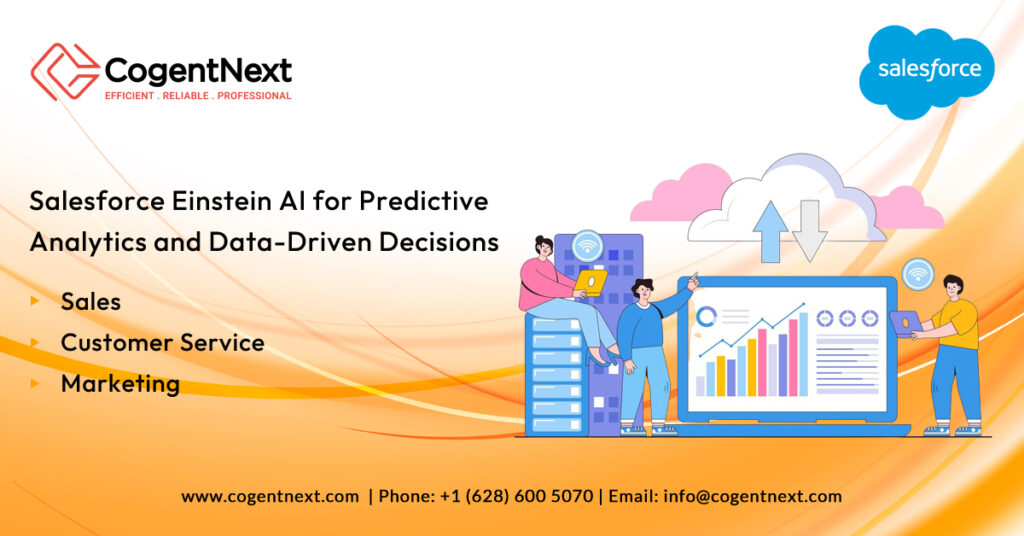 CogentNext
EFFICIENT . RELIABLE . PROFESSIONAL

salesforce

Salesforce Einstein AI for Predictive Analytics and Data-Driven Decisions

Sales
Customer Service
Marketing

www.cogentnext.com | Phone: +1 (628) 600 5070 | Email: info@cogentnext.com